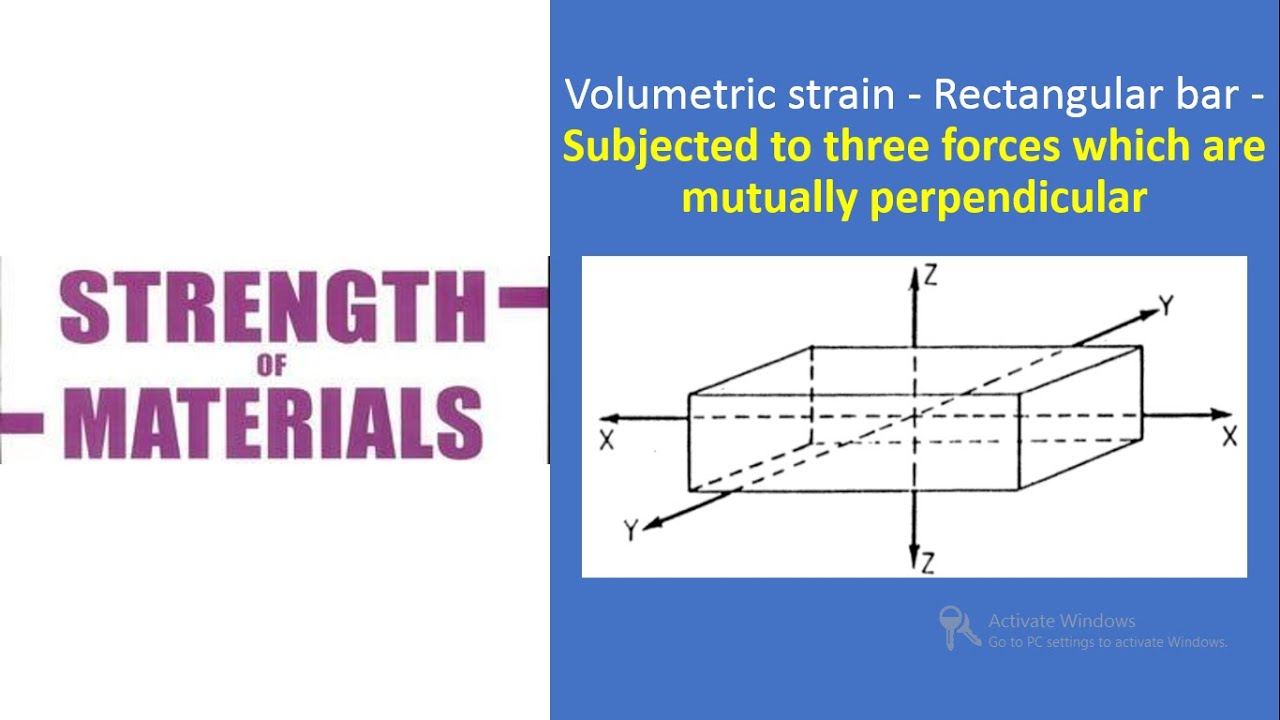 STRENGTH
OF
MATERIALS

Volumetric strain - Rectangular bar - Subjected to three forces which are mutually perpendicular

Z
Y
X
X
Y
Z

Activate Windows
Go to PC settings to activate Windows.